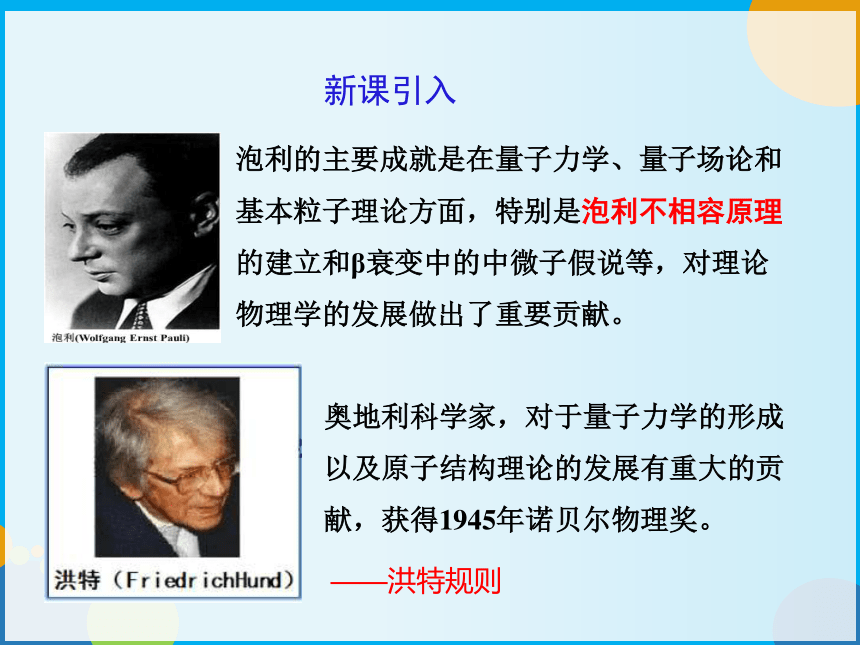 新课引入

泡利(Wolfgang Ernst Pauli)

泡利的主要成就是在量子力学、量子场论和基本粒子理论方面，特别是泡利不相容原理的建立和β衰变中的中微子假说等，对理论物理学的发展做出了重要贡献。

洪特（FriedrichHund）

奥地利科学家，对于量子力学的形成以及原子结构理论的发展有重大的贡献，获得1945年诺贝尔物理奖。

——洪特规则